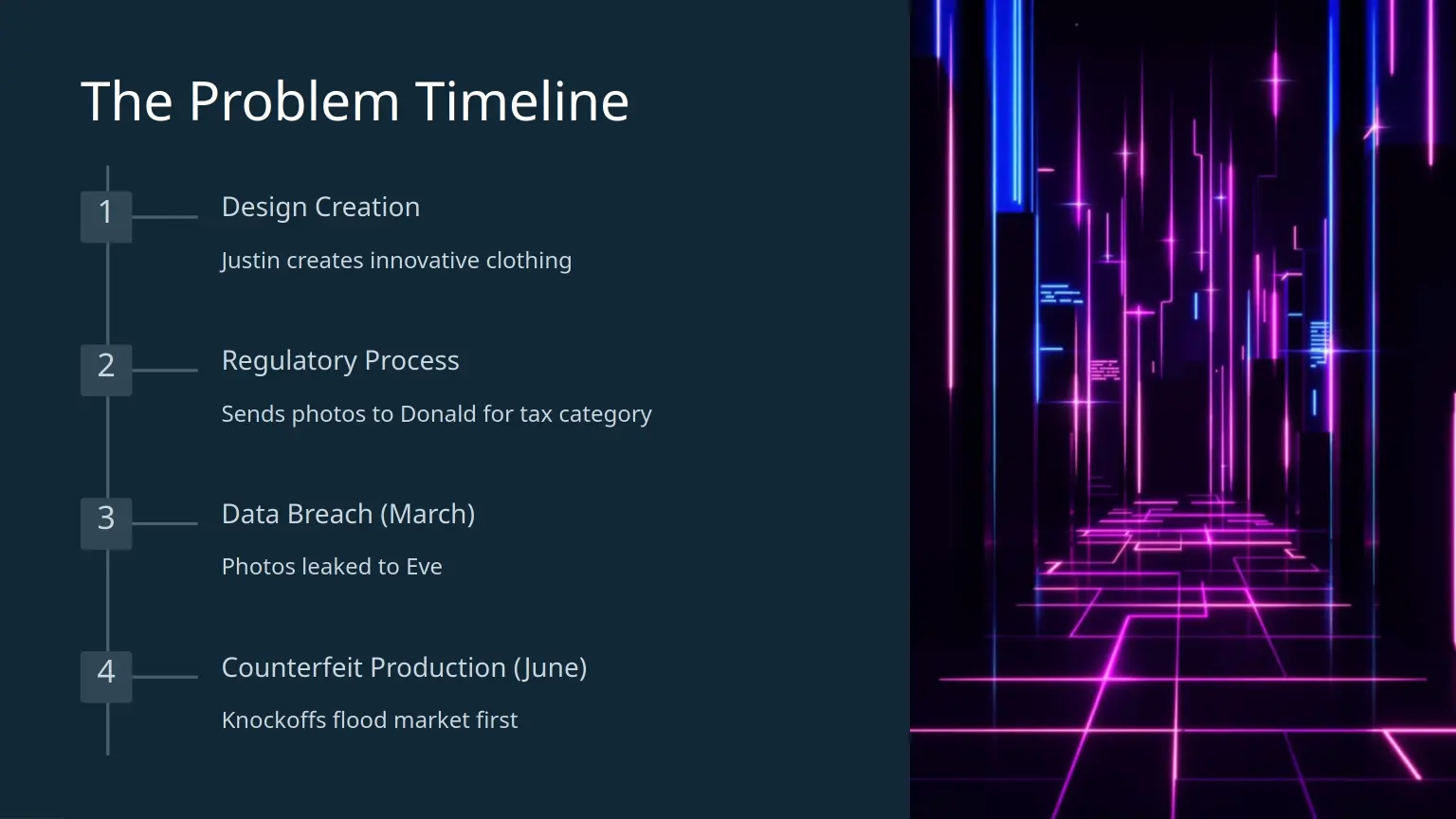 The Problem Timeline

1

Design Creation

Justin creates innovative clothing

2

Regulatory Process

Sends photos to Donald for tax category

3

Data Breach (March)

Photos leaked to Eve

4

Counterfeit Production (June)

Knockoffs flood market first